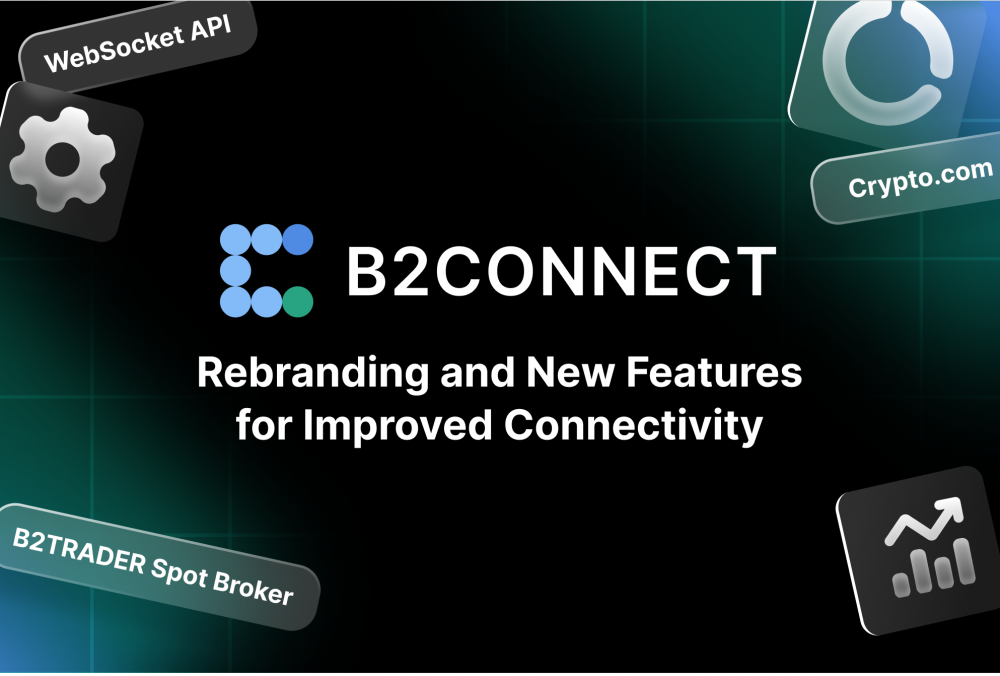 WebSocket API

Crypto.com

B2CONNECT

Rebranding and New Features for Improved Connectivity

B2TRADER Spot Broker